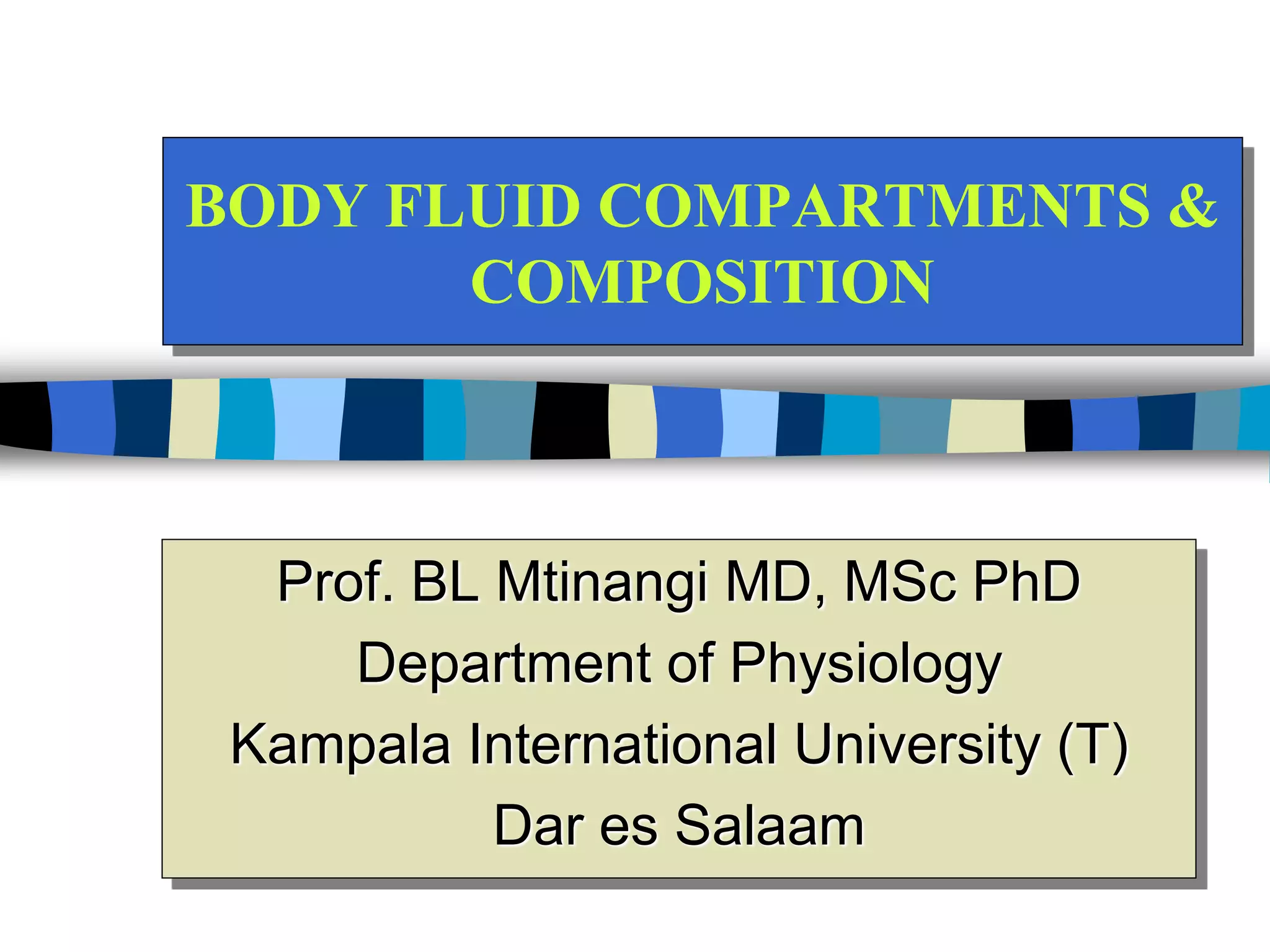 BODY FLUID COMPARTMENTS & COMPOSITION

Prof. BL Mtinangi MD, MSc PhD
Department of Physiology
Kampala International University (T)
Dar es Salaam